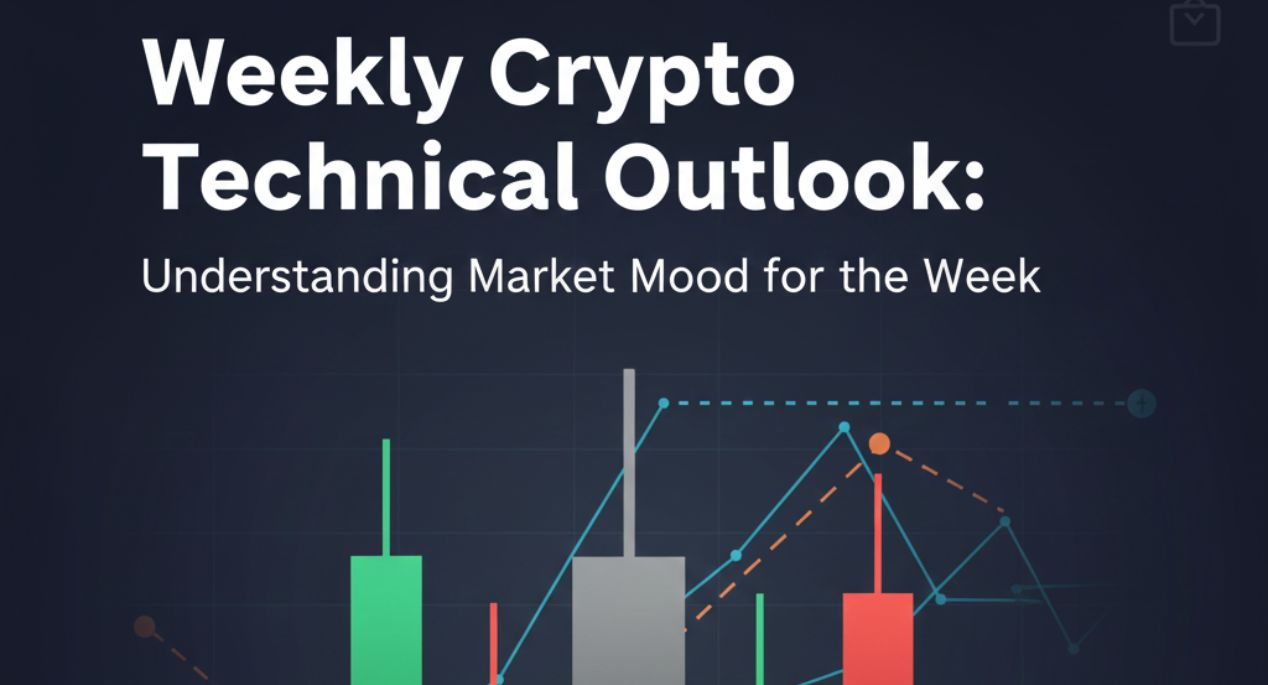 Weekly Crypto Technical Outlook:

Understanding Market Mood for the Week